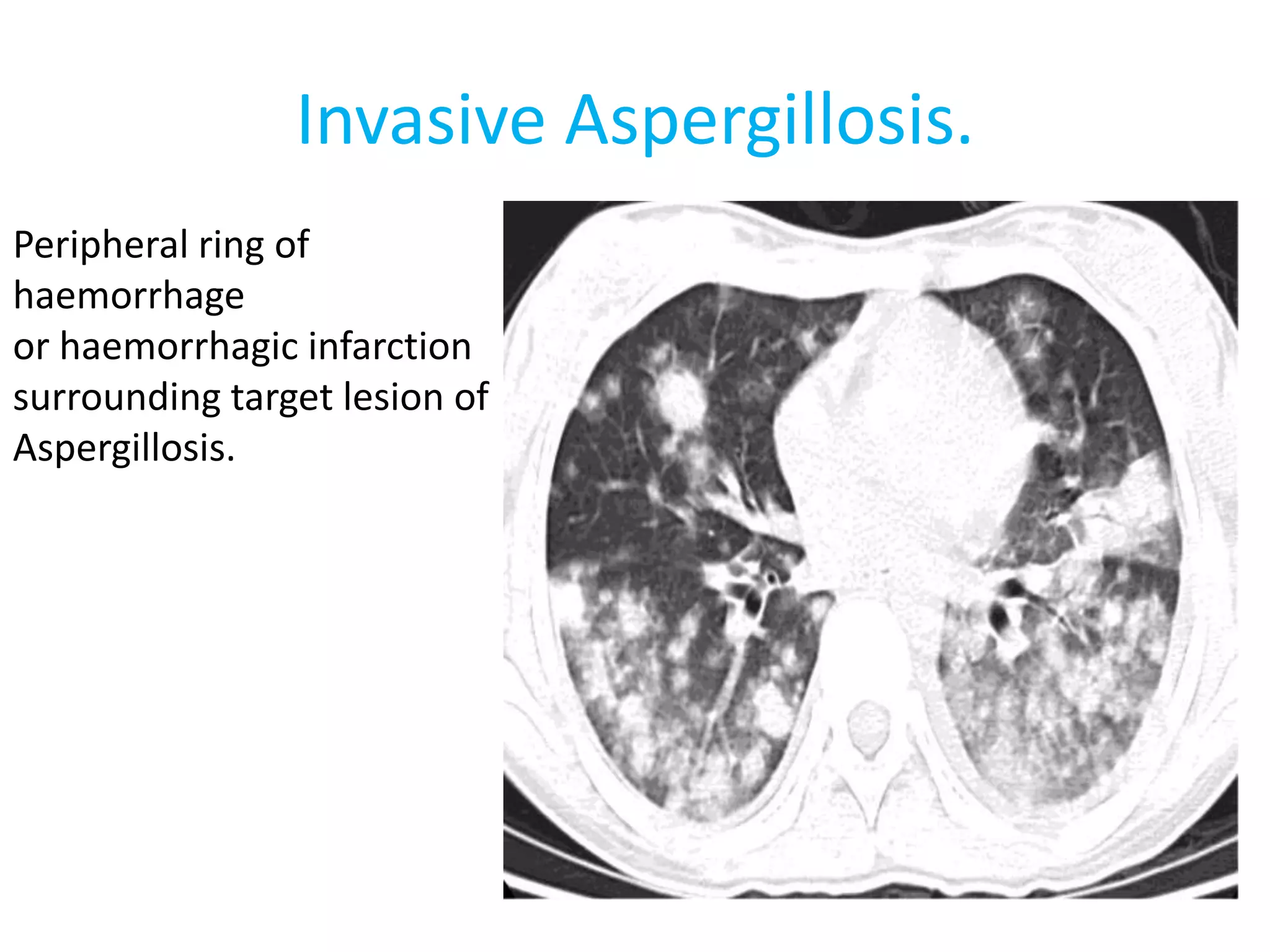 Invasive Aspergillosis.

Peripheral ring of haemorrhage
or haemorrhagic infarction surrounding target lesion of Aspergillosis.